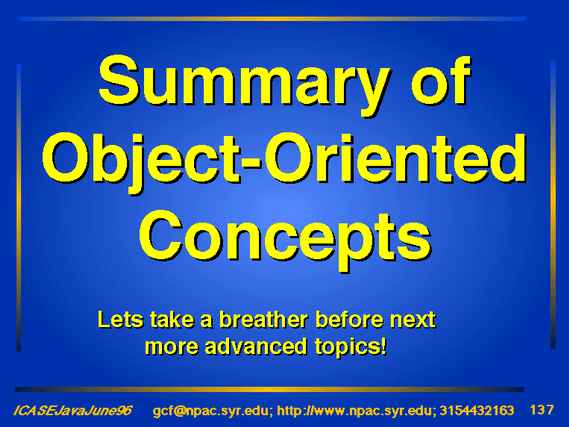 Summary of Object-Oriented Concepts

Lets take a breather before next more advanced topics!

ICASEJavaJune96 gcf@npac.syr.edu; http://www.npac.syr.edu; 3154432163 137